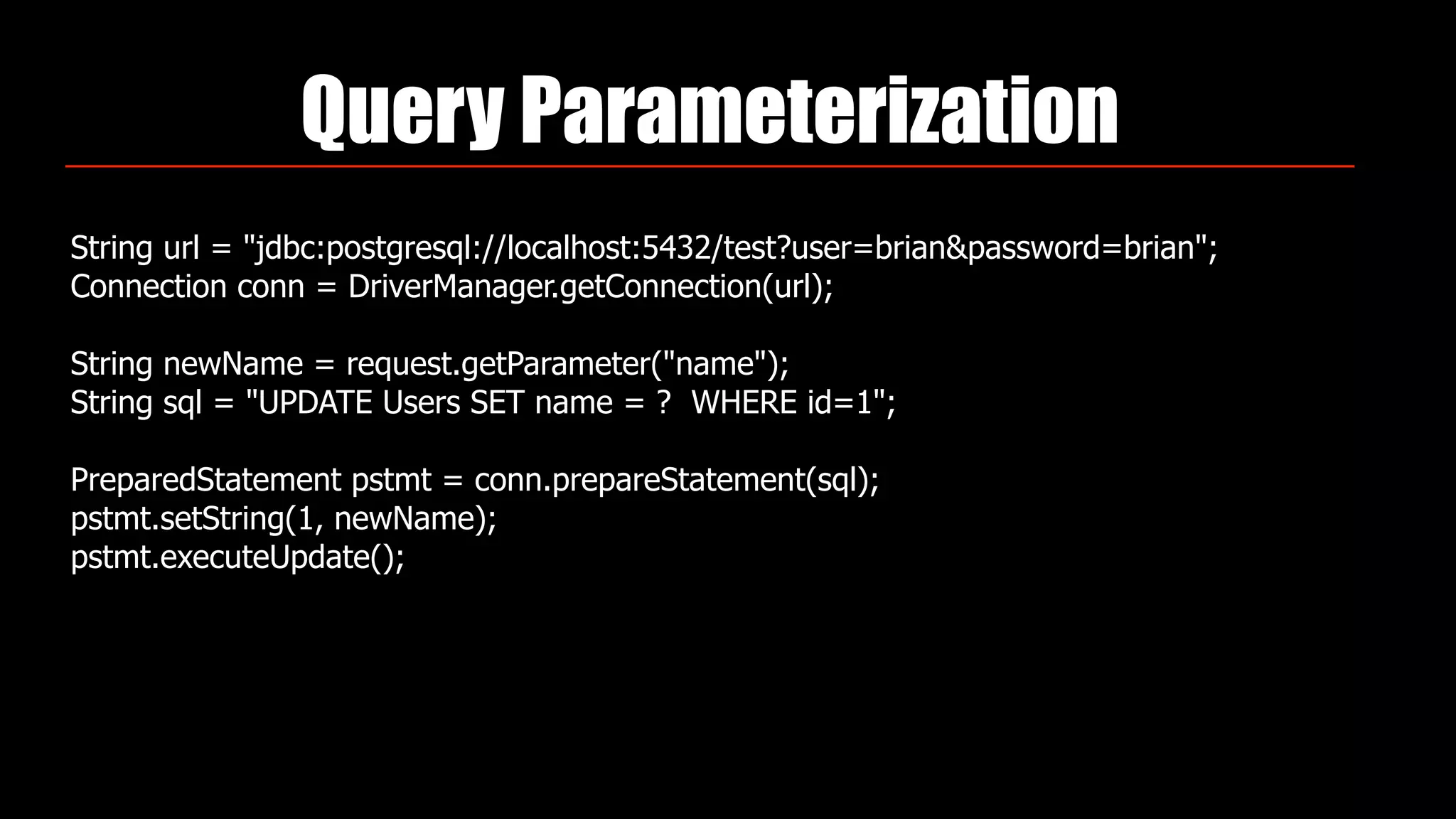 Query Parameterization

String url = "jdbc:postgresql://localhost:5432/test?user=brian&password=brian";
Connection conn = DriverManager.getConnection(url);

String newName = request.getParameter("name");
String sql = "UPDATE Users SET name = ?  WHERE id=1";

PreparedStatement pstmt = conn.prepareStatement(sql);
pstmt.setString(1, newName);
pstmt.executeUpdate();